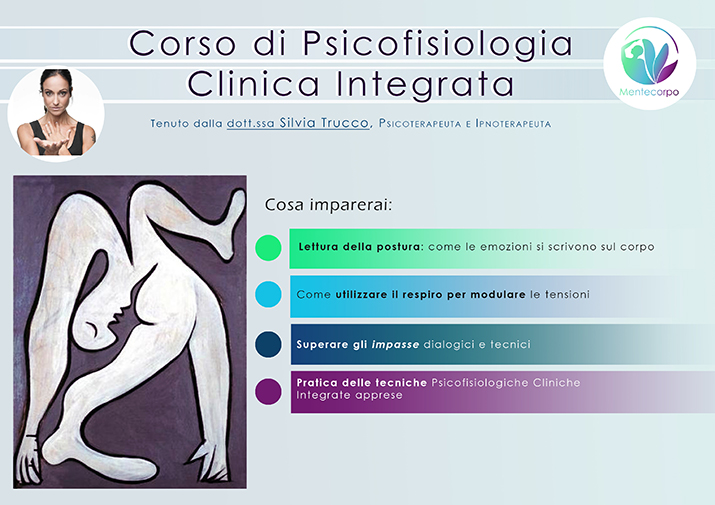 Corso di Psicofisiologia Clinica Integrata

Mentecorpo

Tenuto dalla dott.ssa Silvia Trucco, Psicoterapeuta e Ipnoterapeuta

Cosa imparerai:

Lettura della postura: come le emozioni si scrivono sul corpo

Come utilizzare il respiro per modulare le tensioni

Superare gli impasse dialogici e tecnici

Pratica delle tecniche Psicofisiologiche Cliniche Integrate apprese